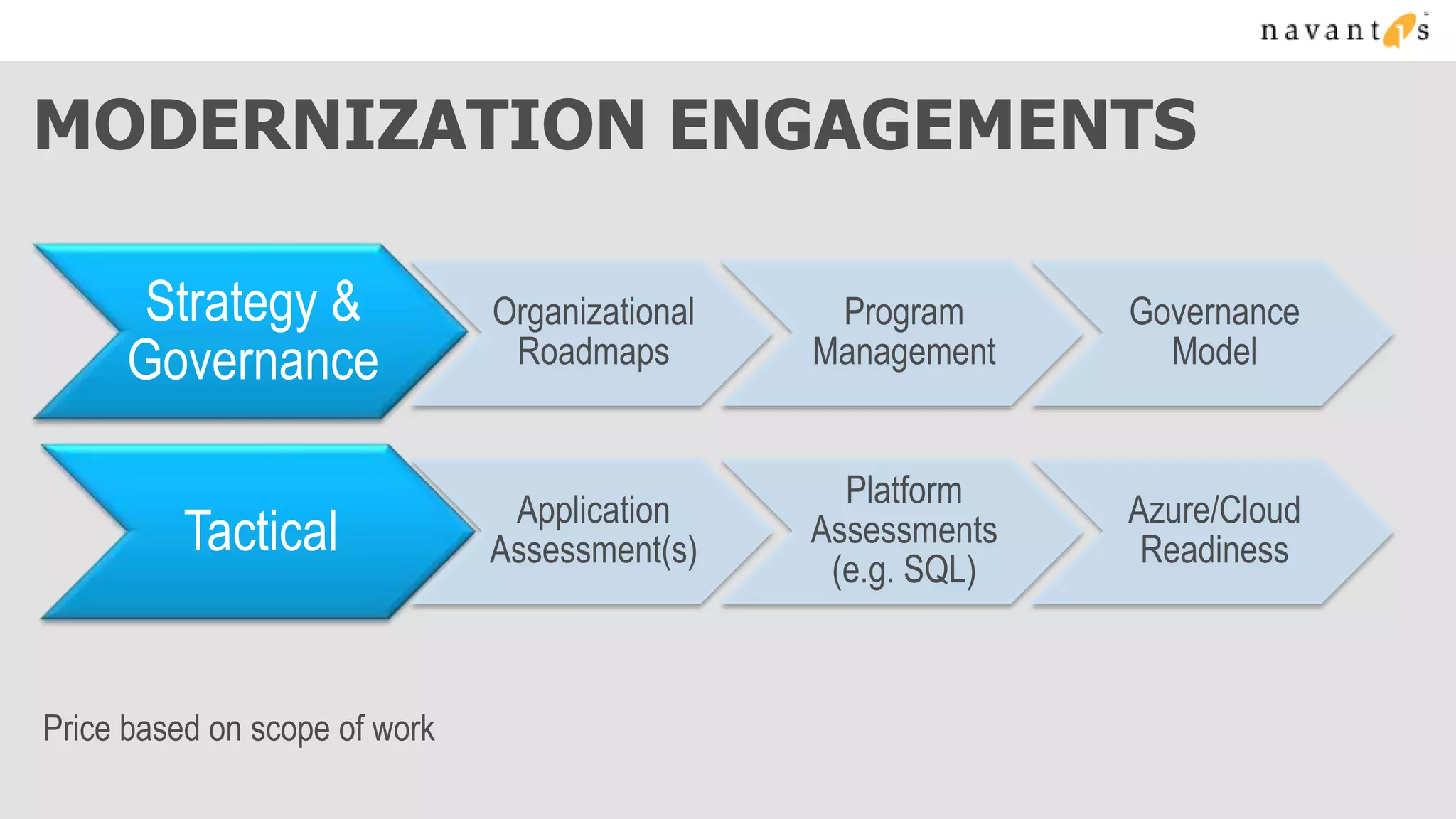 navantis

MODERNIZATION ENGAGEMENTS

Strategy & Governance

Organizational Roadmaps

Program Management

Governance Model

Tactical

Application Assessment(s)

Platform Assessments (e.g. SQL)

Azure/Cloud Readiness

Price based on scope of work